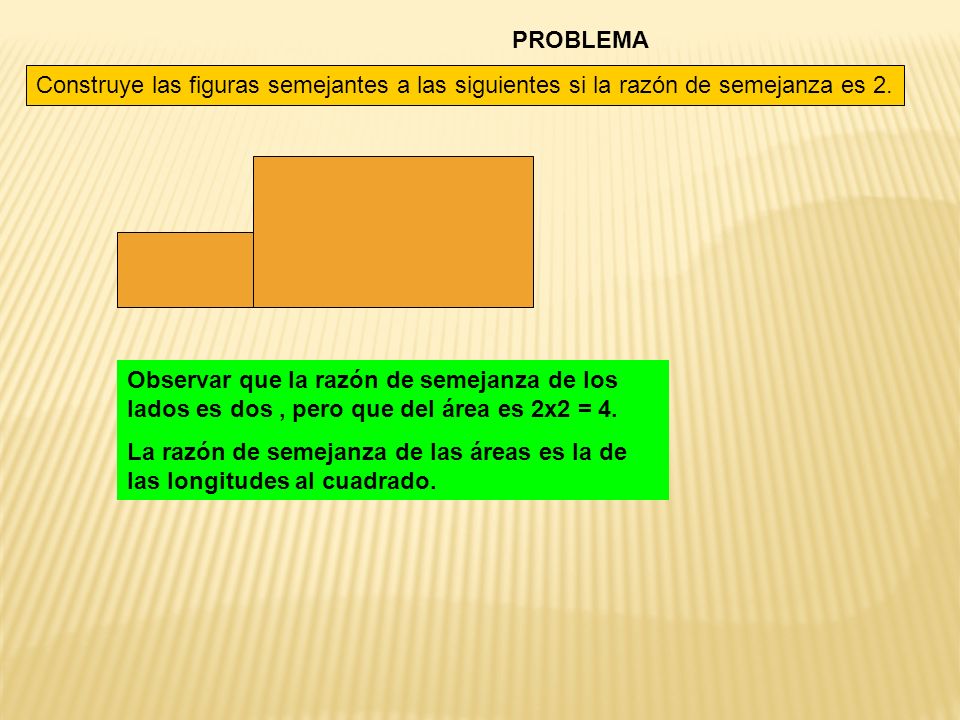 PROBLEMA

Construye las figuras semejantes a las siguientes si la razón de semejanza es 2.

Observar que la razón de semejanza de los lados es dos , pero que del área es 2x2 = 4.

La razón de semejanza de las áreas es la de las longitudes al cuadrado.